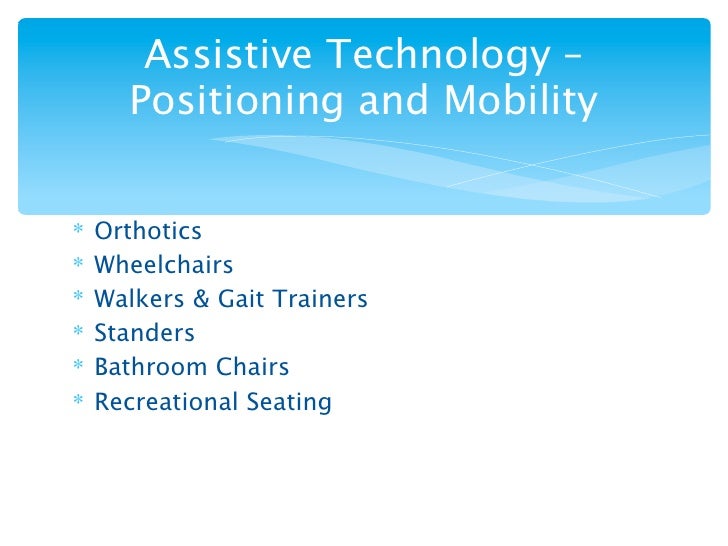 Assistive Technology – Positioning and Mobility

* Orthotics
* Wheelchairs
* Walkers & Gait Trainers
* Standers
* Bathroom Chairs
* Recreational Seating